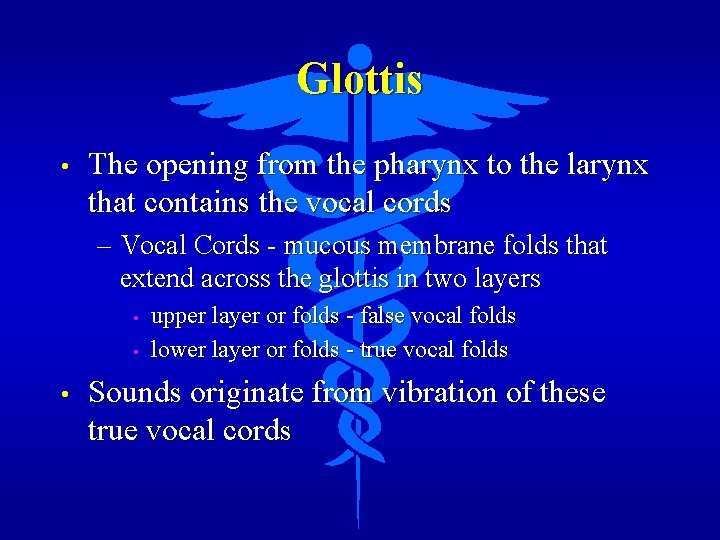 Glottis

• The opening from the pharynx to the larynx that contains the vocal cords

– Vocal Cords - mucous membrane folds that extend across the glottis in two layers

• upper layer or folds - false vocal folds

• lower layer or folds - true vocal folds

• Sounds originate from vibration of these true vocal cords